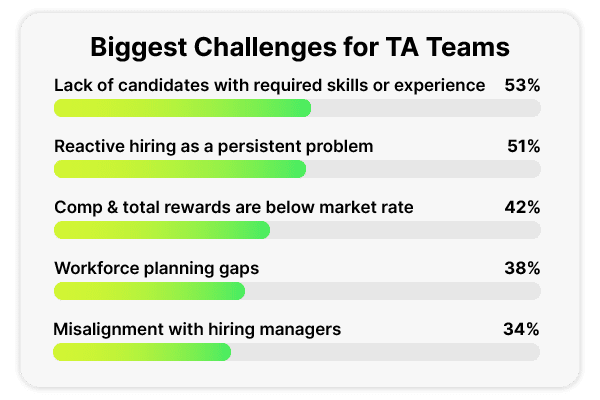 Biggest Challenges for TA Teams

Lack of candidates with required skills or experience 53%

Reactive hiring as a persistent problem 51%

Comp & total rewards are below market rate 42%

Workforce planning gaps 38%

Misalignment with hiring managers 34%